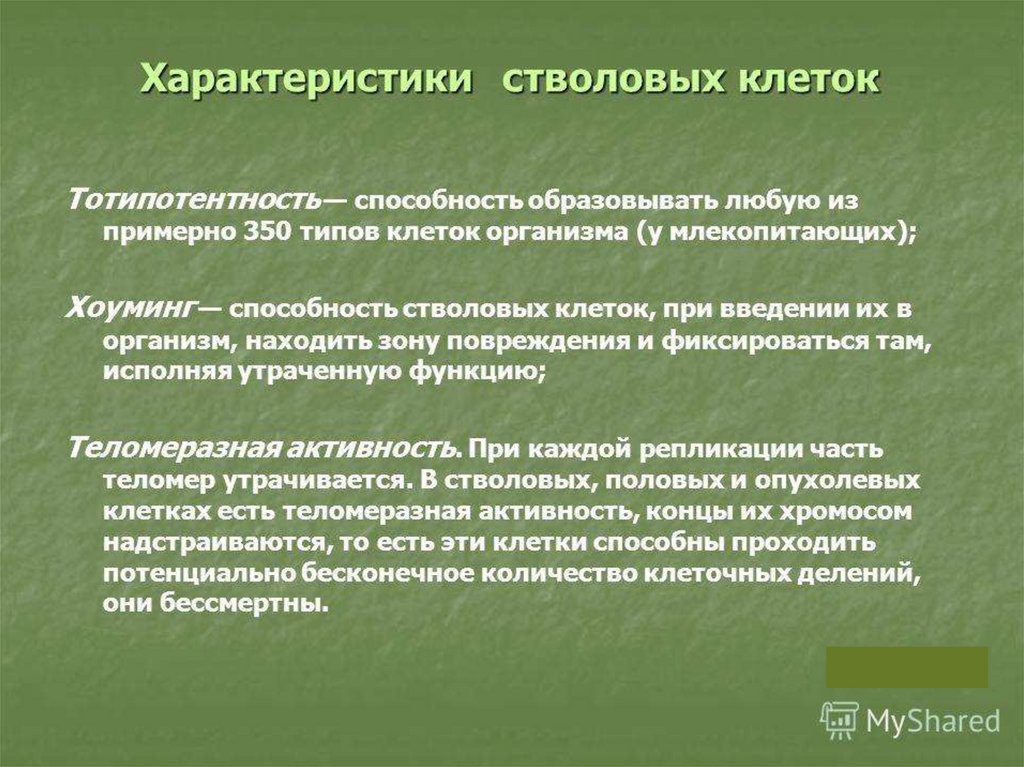 Характеристики стволовых клеток

Тотипотентность— способность образовывать любую из примерно 350 типов клеток организма (у млекопитающих);

Хоуминг— способность стволовых клеток, при введении их в организм, находить зону повреждения и фиксироваться там, исполняя утраченную функцию;

Теломеразная активность. При каждой репликации часть теломер утрачивается. В стволовых, половых и опухолевых клетках есть теломеразная активность, концы их хромосом надстраиваются, то есть эти клетки способны проходить потенциально бесконечное количество клеточных делений, они бессмертны.

MyShared